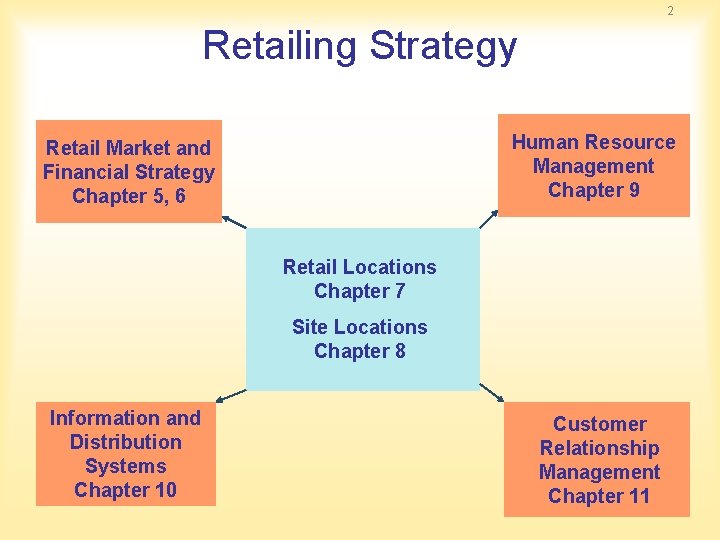 2

Retailing Strategy

Retail Market and Financial Strategy Chapter 5, 6

Human Resource Management Chapter 9

Retail Locations Chapter 7

Site Locations Chapter 8

Information and Distribution Systems Chapter 10

Customer Relationship Management Chapter 11